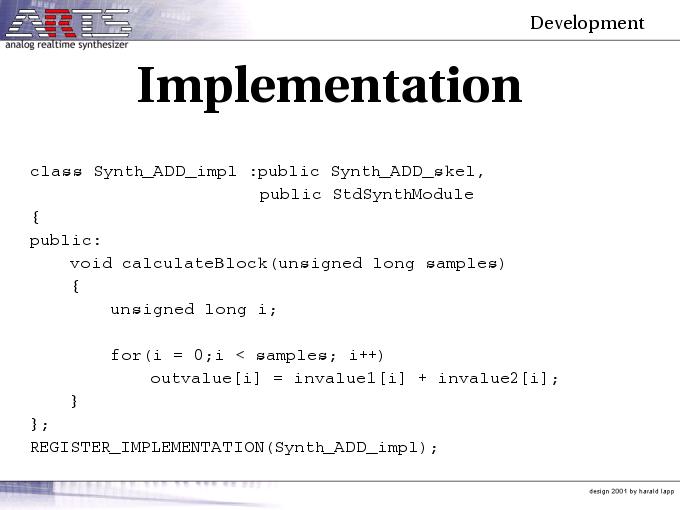 ARTS
analog realtime synthesizer

Development

Implementation

class Synth_ADD_impl :public Synth_ADD_skel,
                      public StdSynthModule
{
public:
    void calculateBlock(unsigned long samples)
    {
        unsigned long i;

        for(i = 0;i < samples; i++)
            outvalue[i] = invalue1[i] + invalue2[i];
    }
};
REGISTER_IMPLEMENTATION(Synth_ADD_impl);

design 2001 by harald lapp